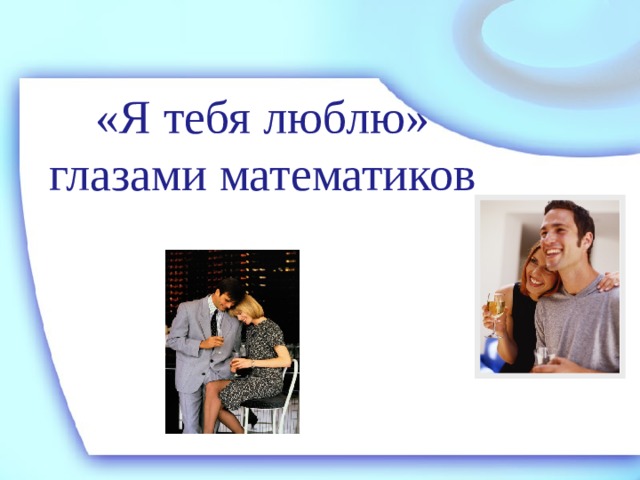 «Я тебя люблю» глазами математиков